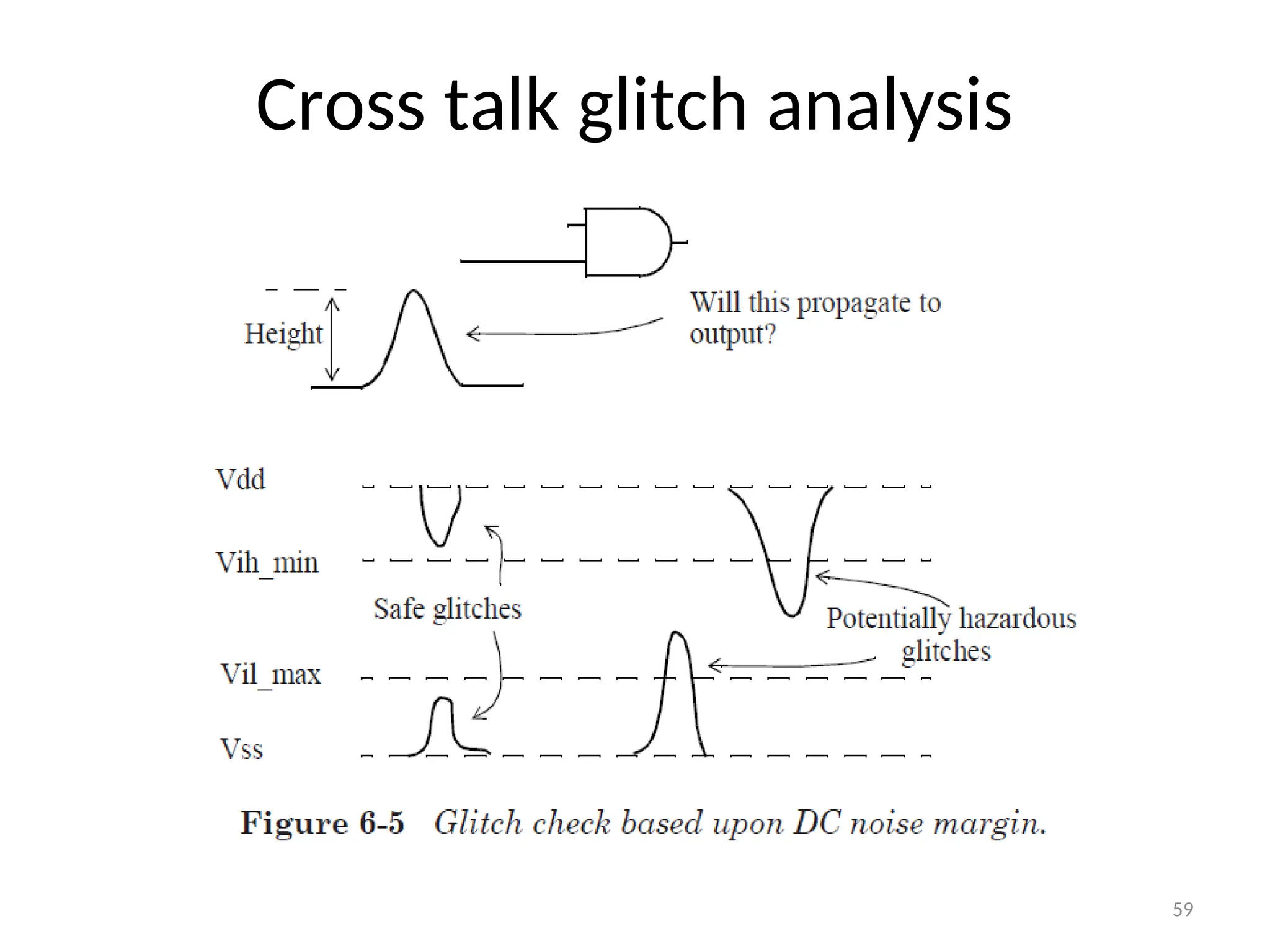 Cross talk glitch analysis

Height

Will this propagate to output?

Vdd

Vih_min

Safe glitches

Potentially hazardous glitches

Vil_max

Vss

Figure 6-5 Glitch check based upon DC noise margin.

59